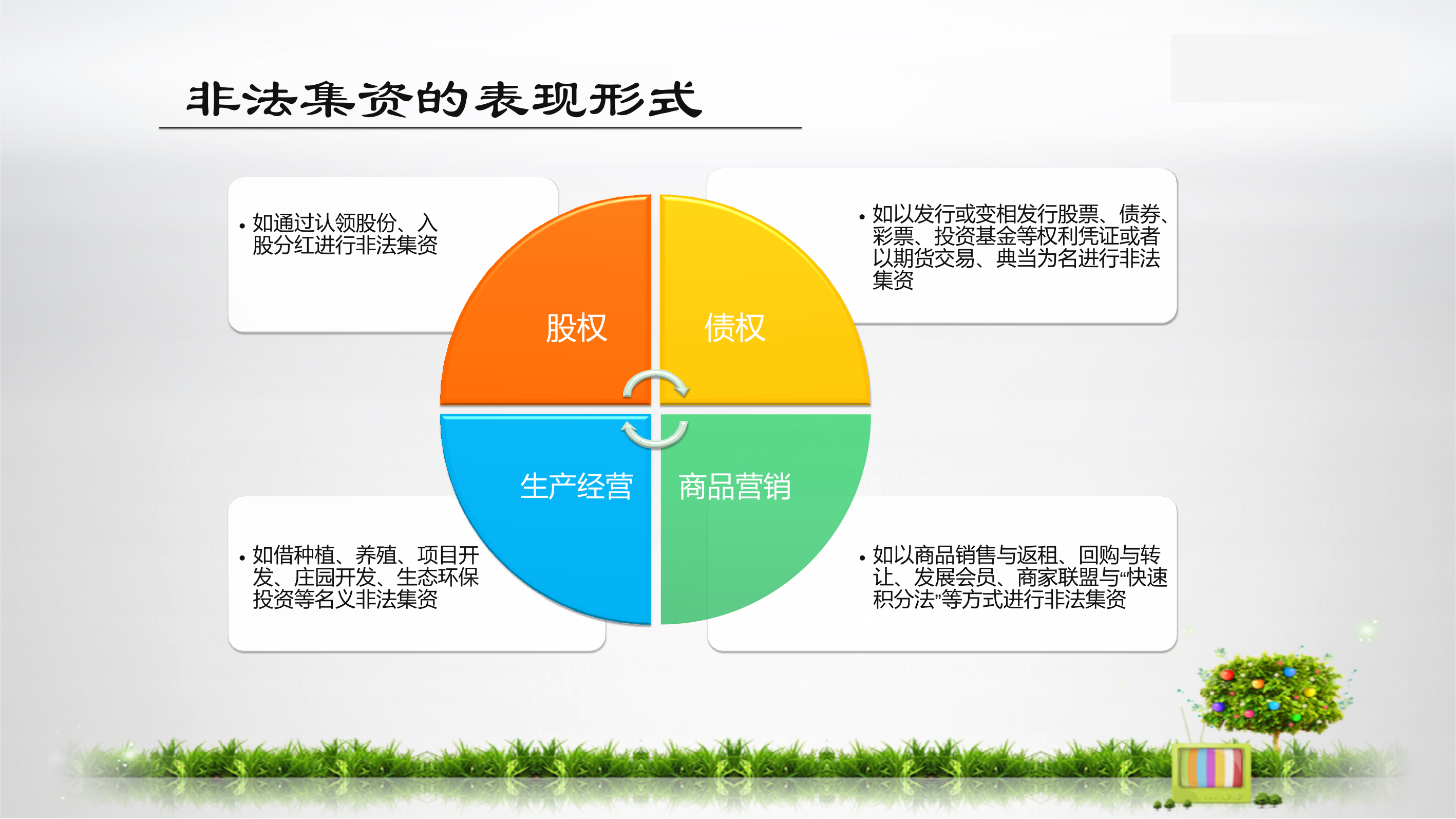 非法集资的表现形式

• 如通过认领股份、入股分红进行非法集资

股权

债权

• 如以发行或变相发行股票、债券、彩票、投资基金等权利凭证或者以期货交易、典当为名进行非法集资

生产经营

商品营销

• 如借种植、养殖、项目开发、庄园开发、生态环保投资等名义非法集资

• 如以商品销售与返租、回购与转让、发展会员、商家联盟与“快速积分法”等方式进行非法集资